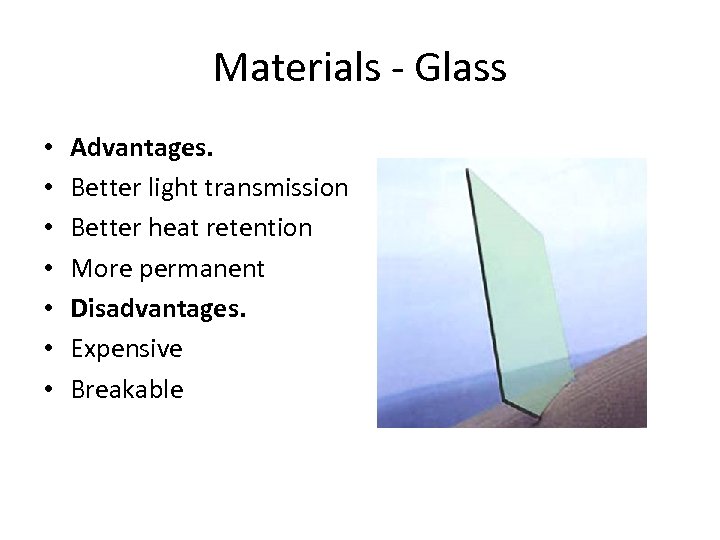 Materials - Glass

• Advantages.
• Better light transmission
• Better heat retention
• More permanent
• Disadvantages.
• Expensive
• Breakable